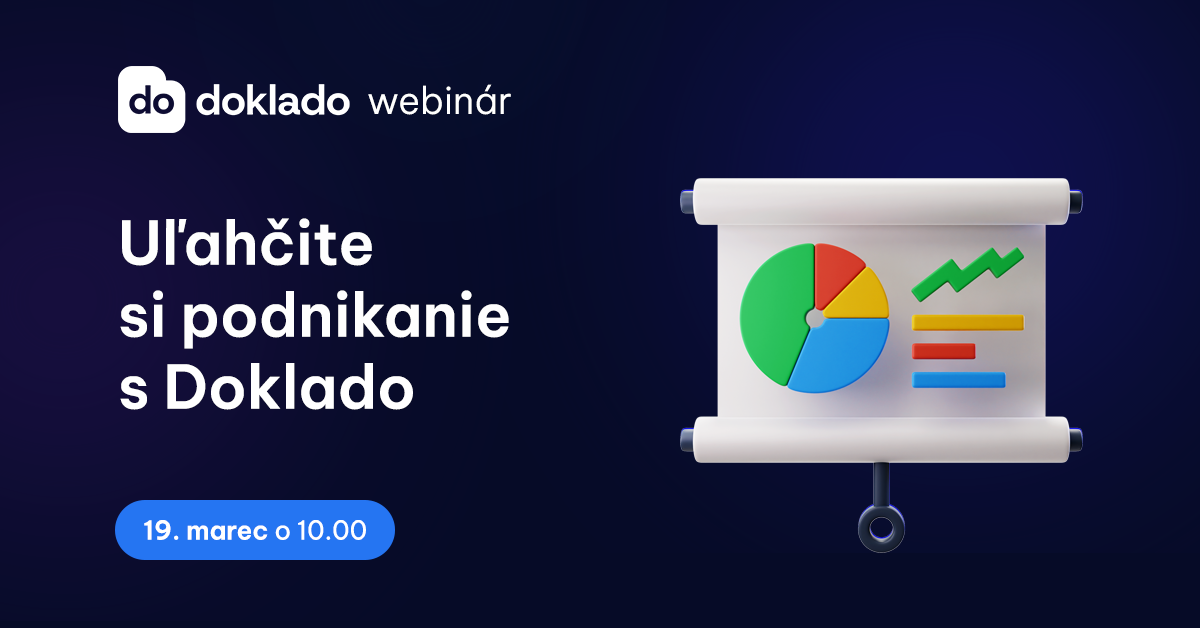 do doklado webinár

Uľahčite si podnikanie s Doklado

19. marec o 10.00